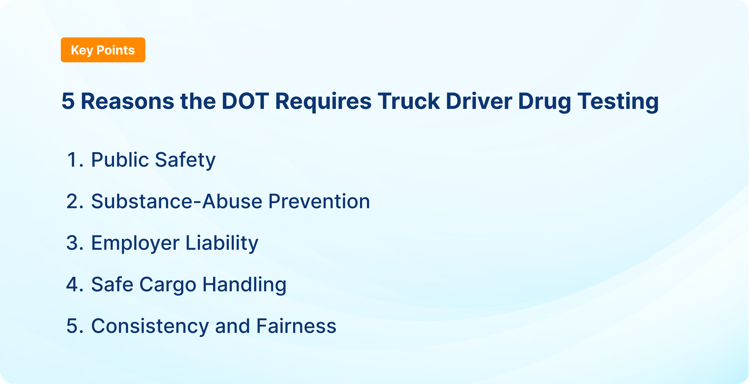 Key Points

5 Reasons the DOT Requires Truck Driver Drug Testing

1. Public Safety
2. Substance-Abuse Prevention
3. Employer Liability
4. Safe Cargo Handling
5. Consistency and Fairness